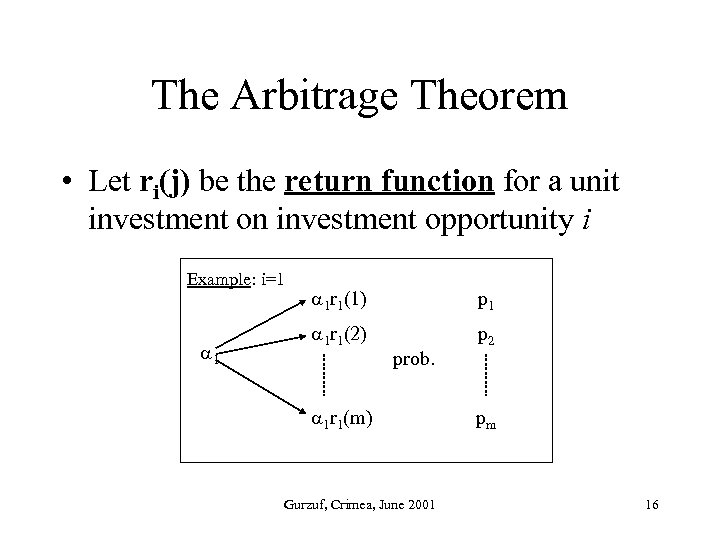 The Arbitrage Theorem

• Let $r_i(j)$ be the return function for a unit investment on investment opportunity $i$

Example: i=1

$\alpha_1$

$\alpha_1 r_1(1)$

$\alpha_1 r_1(2)$

$\alpha_1 r_1(m)$

prob.

$p_1$

$p_2$

$p_m$

Gurzuf, Crimea, June 2001

16